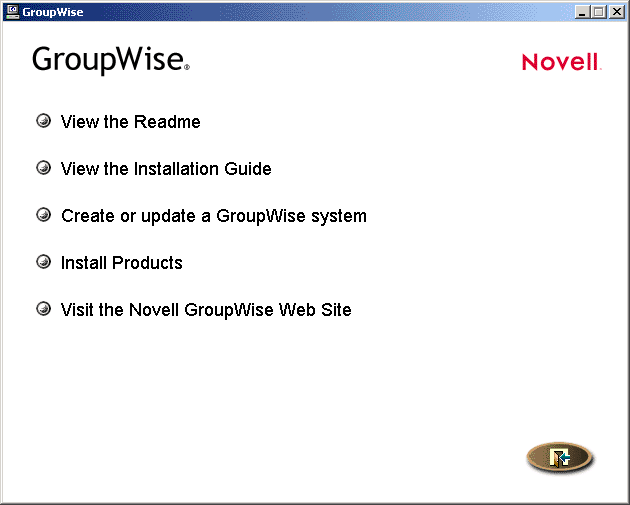 GroupWise

GroupWise®

Novell.

View the Readme

View the Installation Guide

Create or update a GroupWise system

Install Products

Visit the Novell GroupWise Web Site